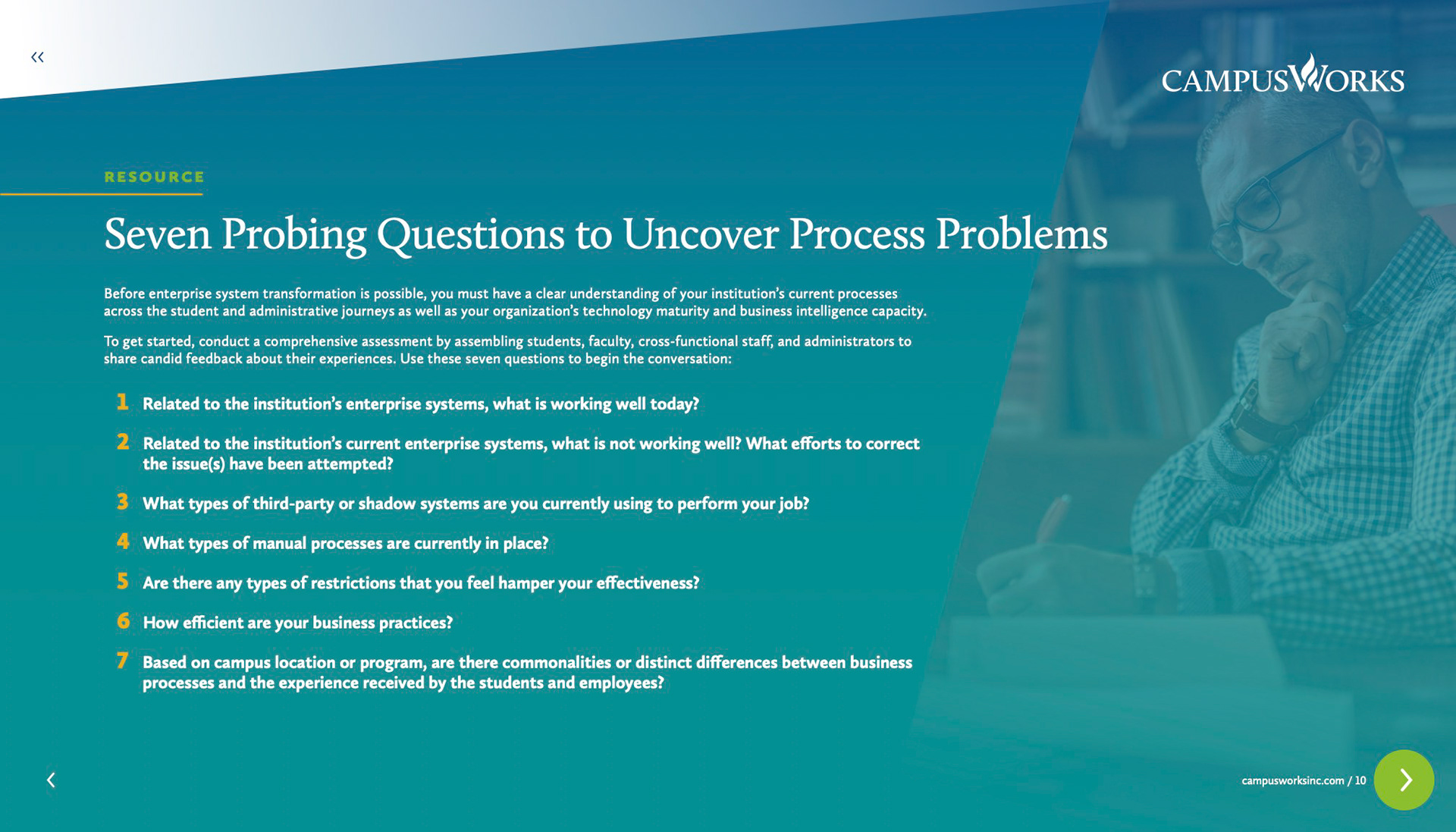 ‹‹

CAMPUSWORKS

RESOURCE

Seven Probing Questions to Uncover Process Problems

Before enterprise system transformation is possible, you must have a clear understanding of your institution's current processes across the student and administrative journeys as well as your organization's technology maturity and business intelligence capacity.

To get started, conduct a comprehensive assessment by assembling students, faculty, cross-functional staff, and administrators to share candid feedback about their experiences. Use these seven questions to begin the conversation:

1 Related to the institution's enterprise systems, what is working well today?

2 Related to the institution's current enterprise systems, what is not working well? What efforts to correct the issue(s) have been attempted?

3 What types of third-party or shadow systems are you currently using to perform your job?

4 What types of manual processes are currently in place?

5 Are there any types of restrictions that you feel hamper your effectiveness?

6 How efficient are your business practices?

7 Based on campus location or program, are there commonalities or distinct differences between business processes and the experience received by the students and employees?

‹

campusworksinc.com / 10

›